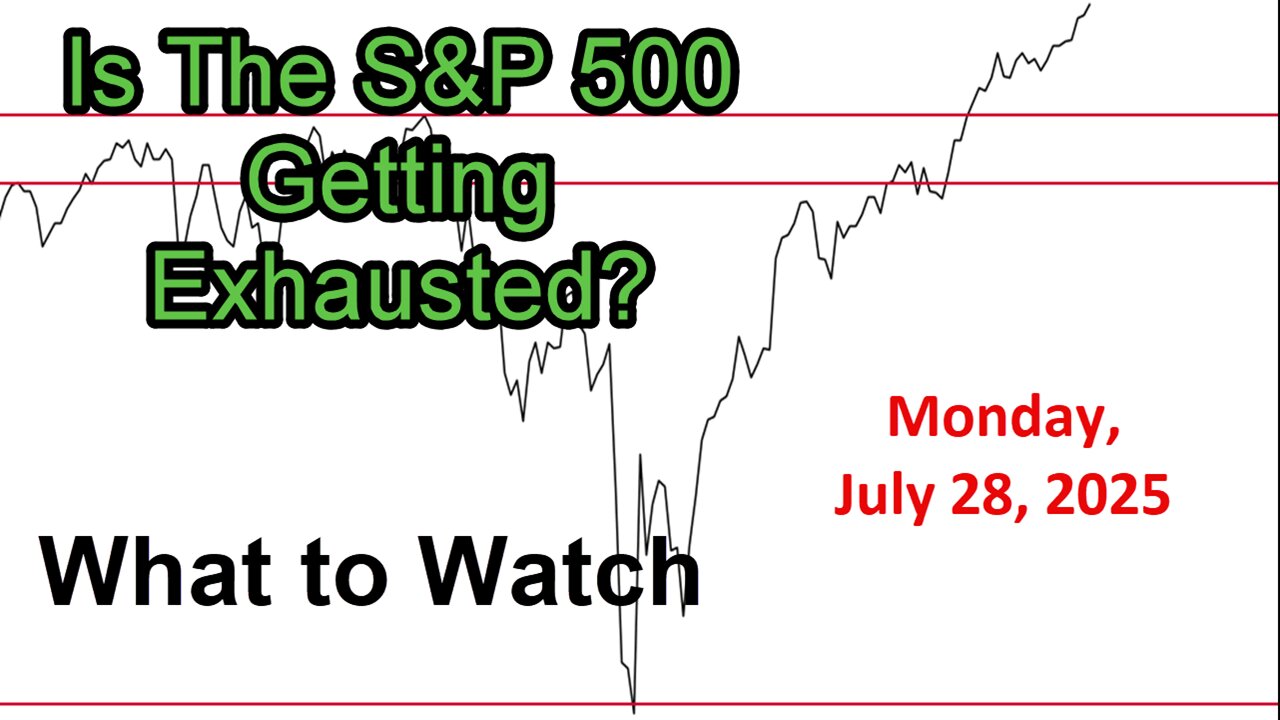 Is The S&P 500 Getting Exhausted?

Monday, July 28, 2025

What to Watch